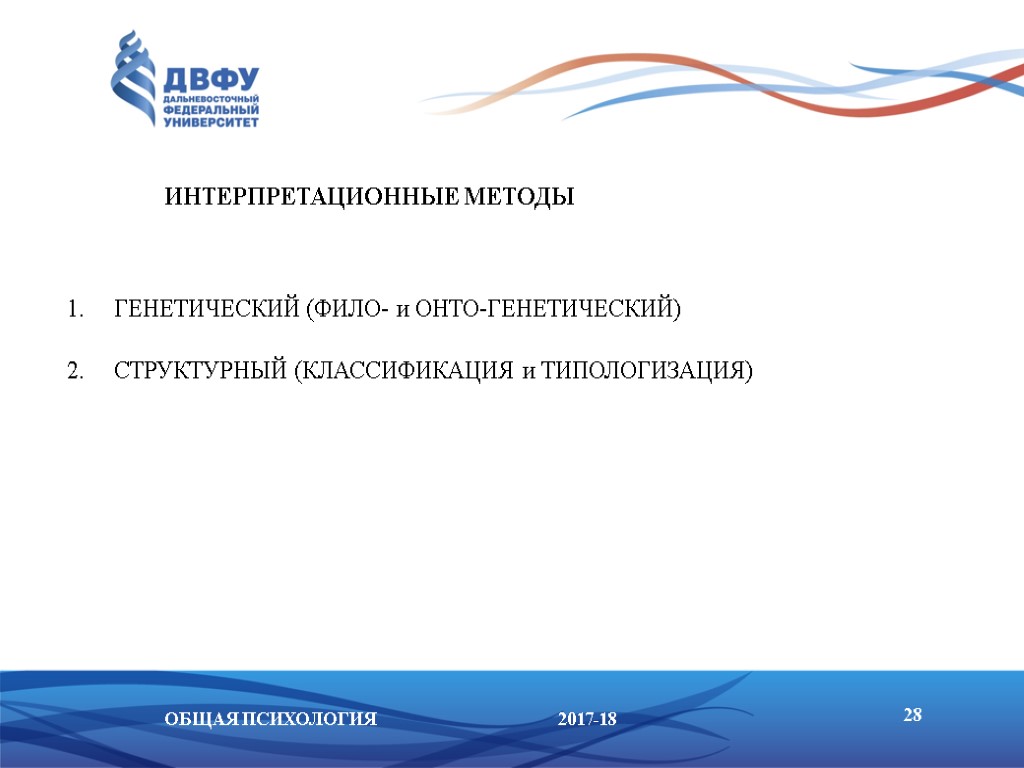 ДВФУ
ДАЛЬНЕВОСТОЧНЫЙ ФЕДЕРАЛЬНЫЙ УНИВЕРСИТЕТ

ИНТЕРПРЕТАЦИОННЫЕ МЕТОДЫ

1. ГЕНЕТИЧЕСКИЙ (ФИЛО- и ОНТО-ГЕНЕТИЧЕСКИЙ)

2. СТРУКТУРНЫЙ (КЛАССИФИКАЦИЯ и ТИПОЛОГИЗАЦИЯ)

ОБЩАЯ ПСИХОЛОГИЯ 2017-18

28